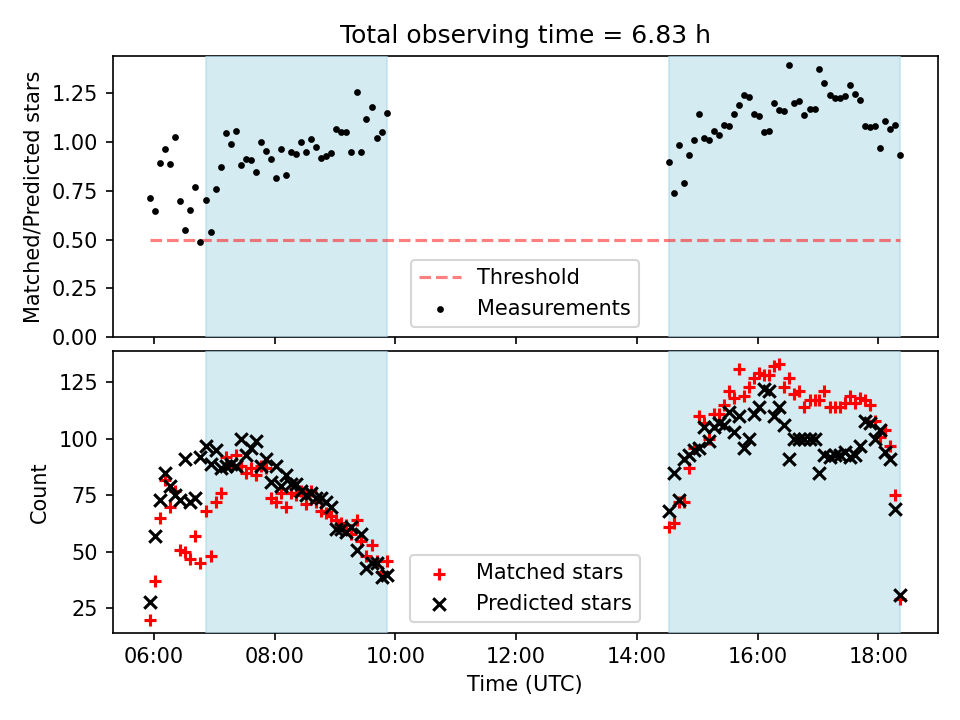 Total observing time = 6.83 h

Matched/Predicted stars

1.25
1.00
0.75
0.50
0.25
0.00

Threshold
Measurements

Count

125
100
75
50
25

Matched stars
Predicted stars

06:00
08:00
10:00
12:00
14:00
16:00
18:00

Time (UTC)